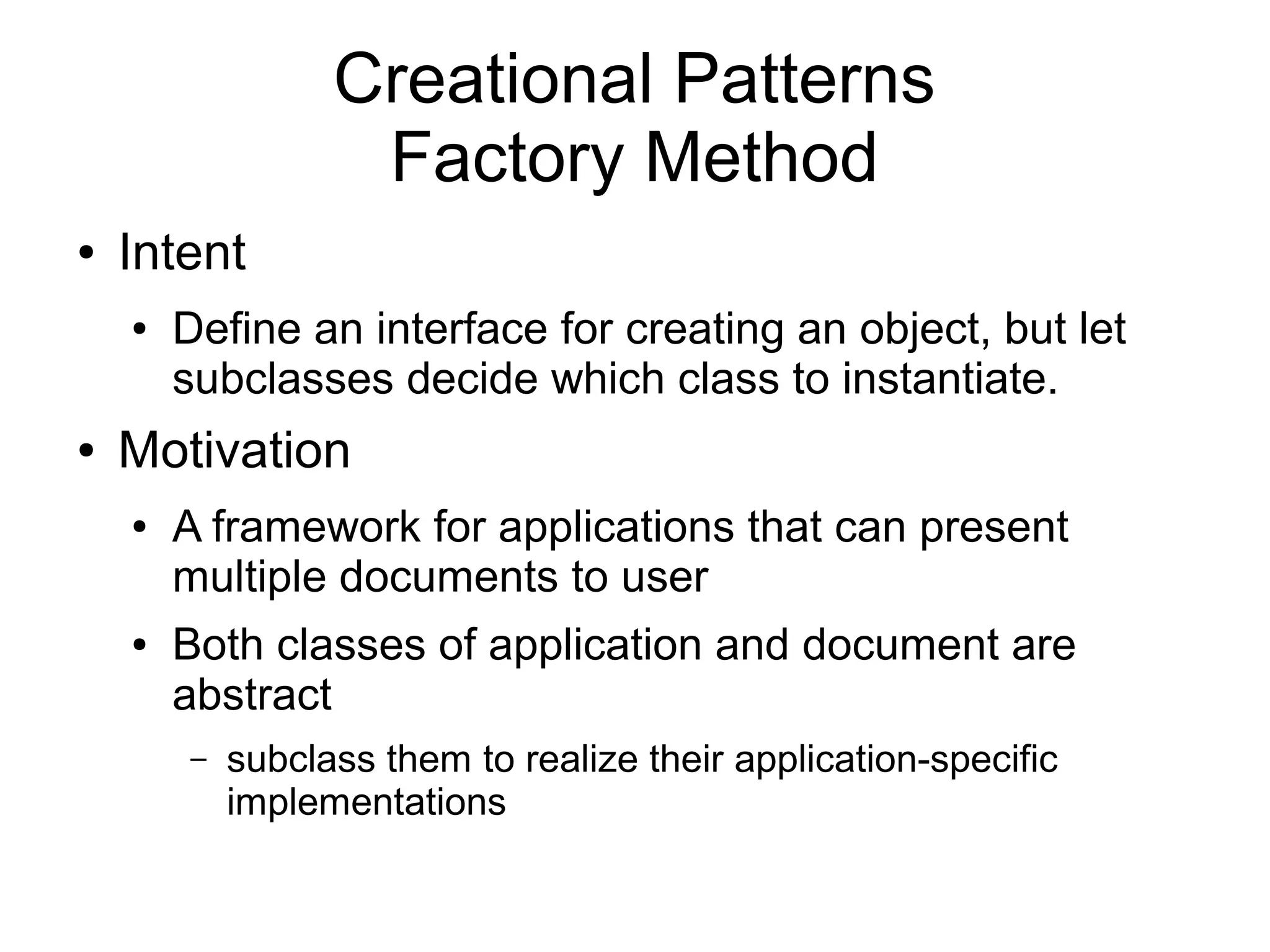 Creational Patterns
Factory Method

• Intent
  • Define an interface for creating an object, but let subclasses decide which class to instantiate.
• Motivation
  • A framework for applications that can present multiple documents to user
  • Both classes of application and document are abstract
    – subclass them to realize their application-specific implementations